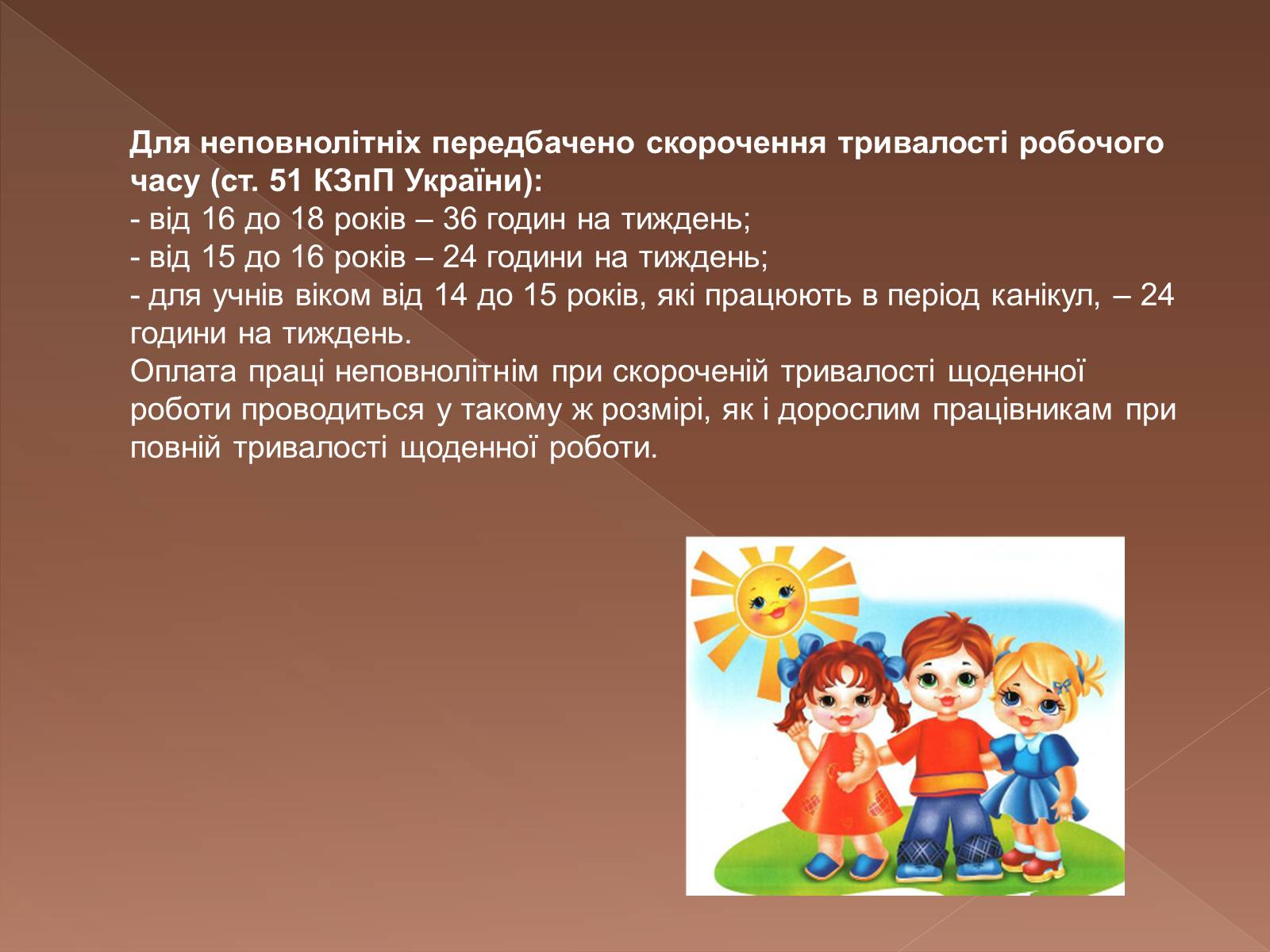 Для неповнолітніх передбачено скорочення тривалості робочого часу (ст. 51 КЗпП України):
- від 16 до 18 років – 36 годин на тиждень;
- від 15 до 16 років – 24 години на тиждень;
- для учнів віком від 14 до 15 років, які працюють в період канікул, – 24 години на тиждень.
Оплата праці неповнолітнім при скороченій тривалості щоденної роботи проводиться у такому ж розмірі, як і дорослим працівникам при повній тривалості щоденної роботи.